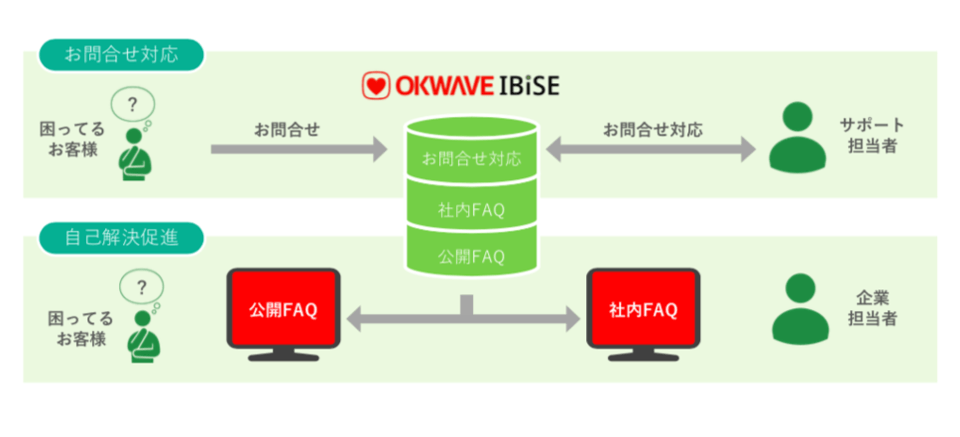 お問合せ対応

OKWAVE IBiSE

?

困ってる
お客様

お問合せ

お問合せ対応

社内FAQ

公開FAQ

お問合せ対応

サポート
担当者

自己解決促進

?

困ってる
お客様

公開FAQ

社内FAQ

企業
担当者